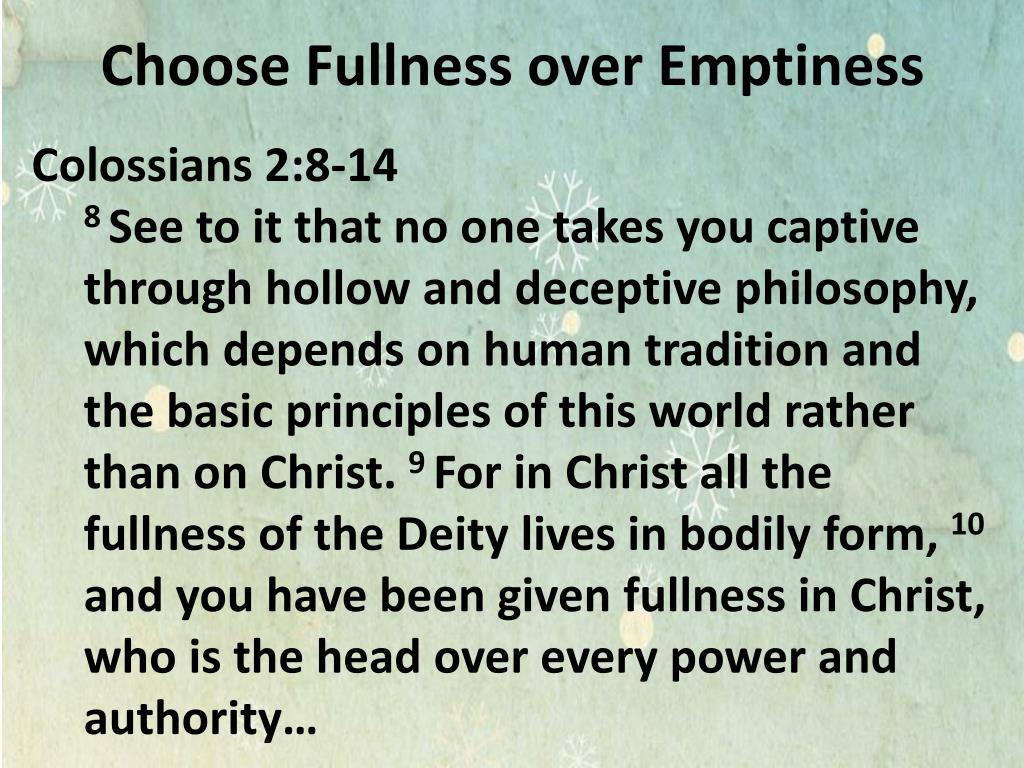 Choose Fullness over Emptiness

Colossians 2:8-14

$^{8}$ See to it that no one takes you captive through hollow and deceptive philosophy, which depends on human tradition and the basic principles of this world rather than on Christ. $^{9}$ For in Christ all the fullness of the Deity lives in bodily form, $^{10}$ and you have been given fullness in Christ, who is the head over every power and authority…